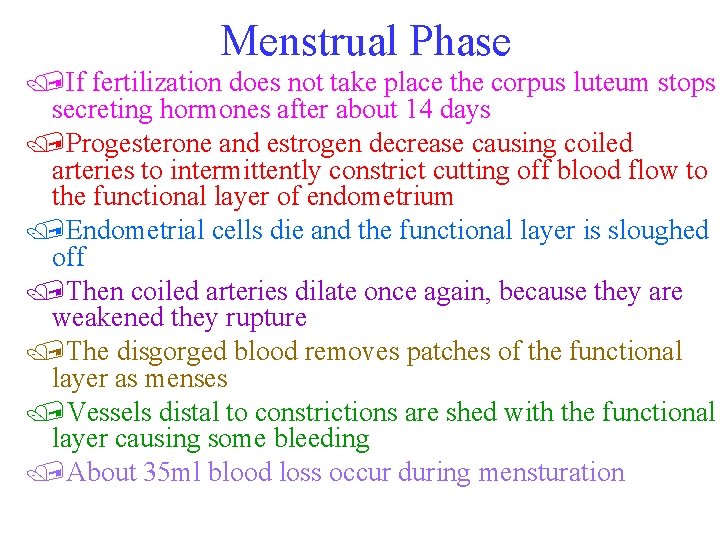 Menstrual Phase

If fertilization does not take place the corpus luteum stops secreting hormones after about 14 days

Progesterone and estrogen decrease causing coiled arteries to intermittently constrict cutting off blood flow to the functional layer of endometrium

Endometrial cells die and the functional layer is sloughed off

Then coiled arteries dilate once again, because they are weakened they rupture

The disgorged blood removes patches of the functional layer as menses

Vessels distal to constrictions are shed with the functional layer causing some bleeding

About 35ml blood loss occur during mensturation